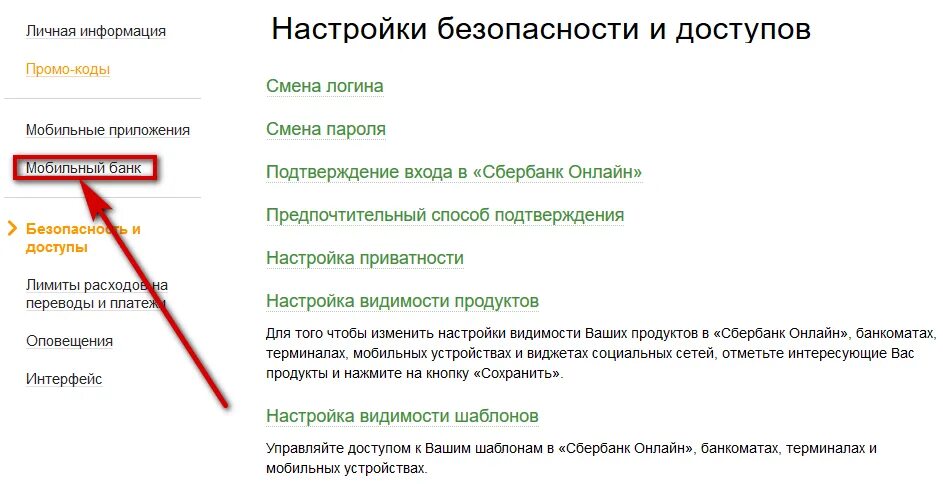 Личная информация

Промо-коды

Мобильные приложения

Мобильный банк

Безопасность и доступы

Лимиты расходов на переводы и платежи

Оповещения

Интерфейс

Настройки безопасности и доступов

Смена логина

Смена пароля

Подтверждение входа в «Сбербанк Онлайн»

Предпочтительный способ подтверждения

Настройка приватности

Настройка видимости продуктов

Для того чтобы изменить настройки видимости Ваших продуктов в «Сбербанк Онлайн», банкоматах, терминалах, мобильных устройствах и виджетах социальных сетей, отметьте интересующие Вас продукты и нажмите на кнопку «Сохранить».

Настройка видимости шаблонов

Управляйте доступом к Вашим шаблонам в «Сбербанк Онлайн», банкоматах, терминалах и мобильных устройствах.